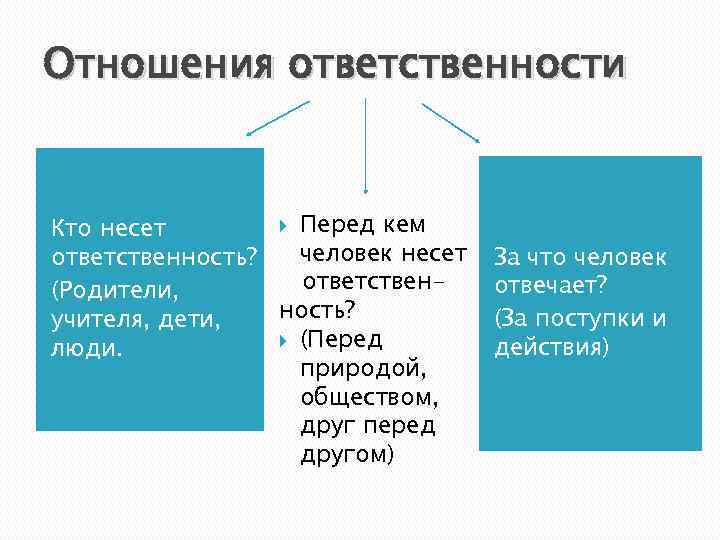 Отношения ответственности

Кто несет ответственность? (Родители, учителя, дети, люди.

Перед кем человек несет ответственность?

(Перед природой, обществом, друг перед другом)

За что человек отвечает? (За поступки и действия)